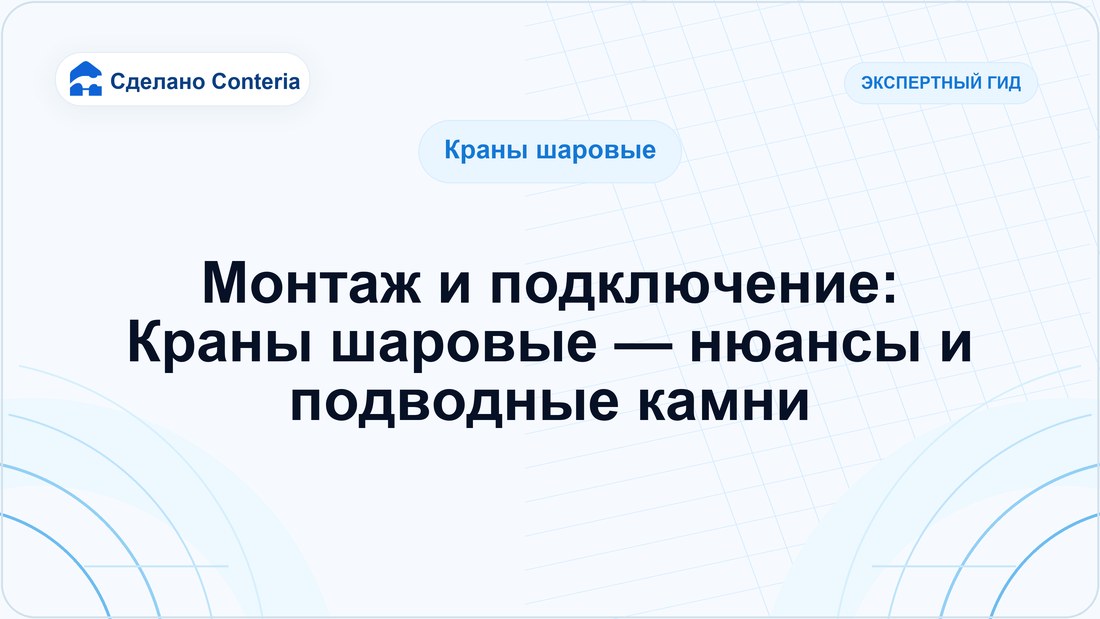 Сделано Conteria

ЭКСПЕРТНЫЙ ГИД

Краны шаровые

Монтаж и подключение: Краны шаровые — нюансы и подводные камни